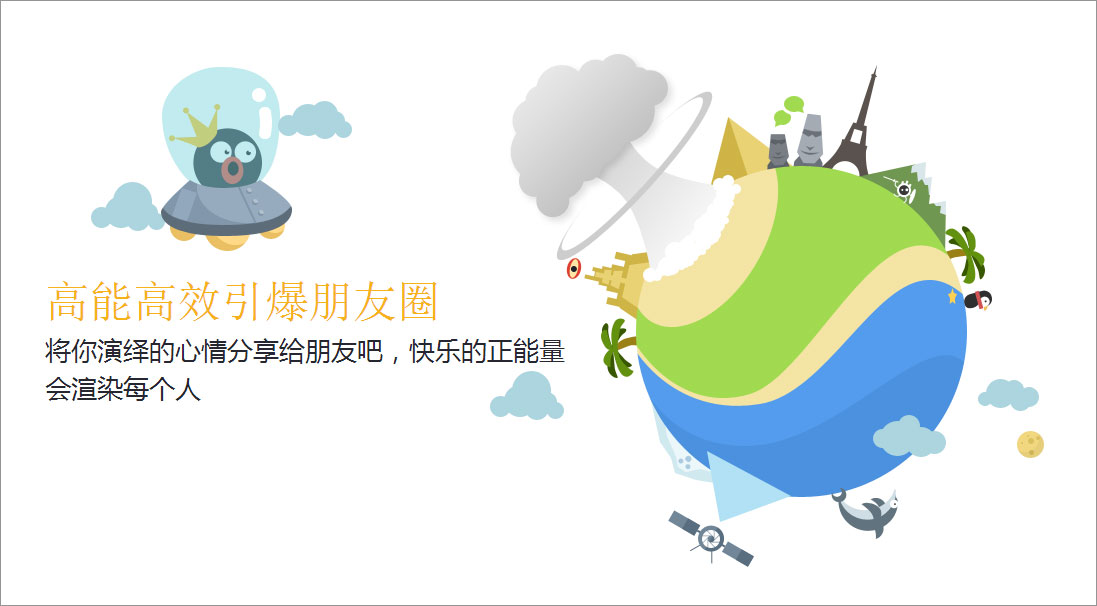 高能高效引爆朋友圈

将你演绎的心情分享给朋友吧，快乐的正能量会渲染每个人